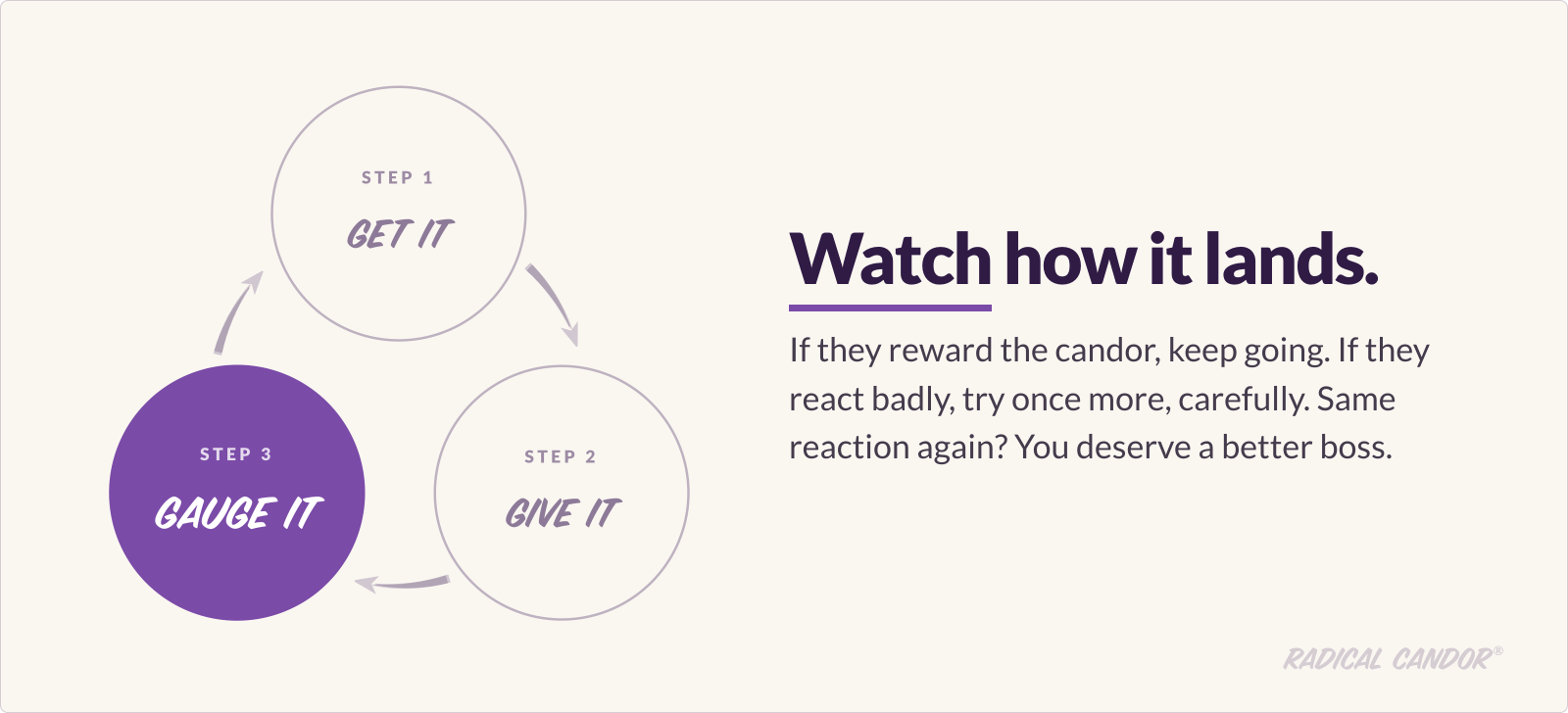 STEP 1
GET IT

STEP 2
GIVE IT

STEP 3
GAUGE IT

Watch how it lands.

If they reward the candor, keep going. If they react badly, try once more, carefully. Same reaction again? You deserve a better boss.

RADICAL CANDOR®